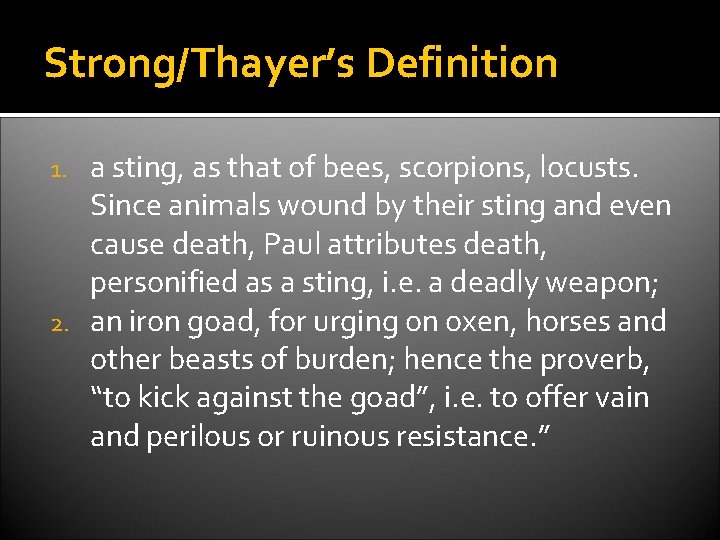 Strong/Thayer's Definition

1. a sting, as that of bees, scorpions, locusts. Since animals wound by their sting and even cause death, Paul attributes death, personified as a sting, i.e. a deadly weapon;
2. an iron goad, for urging on oxen, horses and other beasts of burden; hence the proverb, "to kick against the goad", i.e. to offer vain and perilous or ruinous resistance."